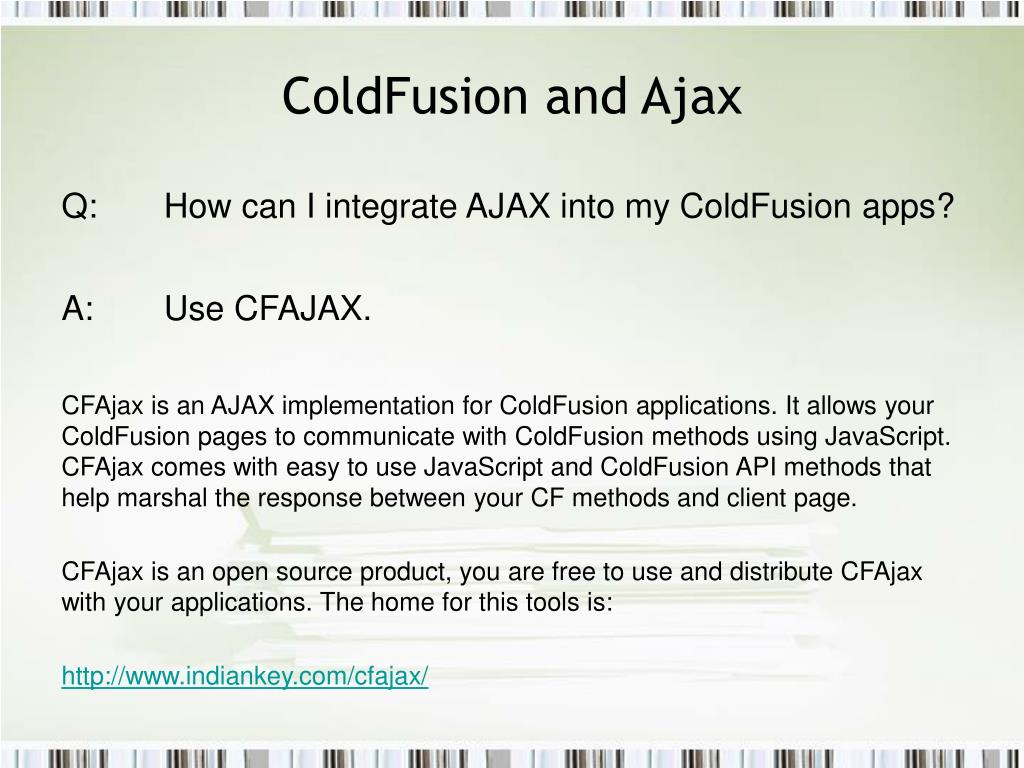 ColdFusion and Ajax

Q: How can I integrate AJAX into my ColdFusion apps?

A: Use CFAJAX.

CFAjax is an AJAX implementation for ColdFusion applications. It allows your ColdFusion pages to communicate with ColdFusion methods using JavaScript. CFAjax comes with easy to use JavaScript and ColdFusion API methods that help marshal the response between your CF methods and client page.

CFAjax is an open source product, you are free to use and distribute CFAjax with your applications. The home for this tools is:

http://www.indiankey.com/cfajax/